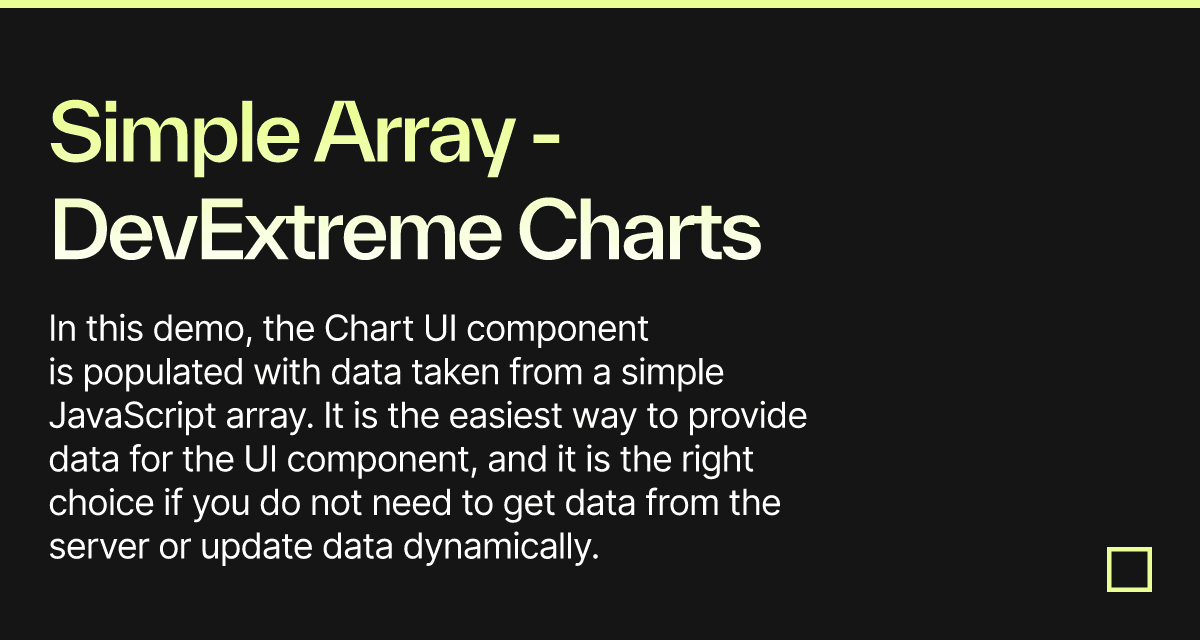 Simple Array - DevExtreme Charts

In this demo, the Chart UI component is populated with data taken from a simple JavaScript array. It is the easiest way to provide data for the UI component, and it is the right choice if you do not need to get data from the server or update data dynamically.